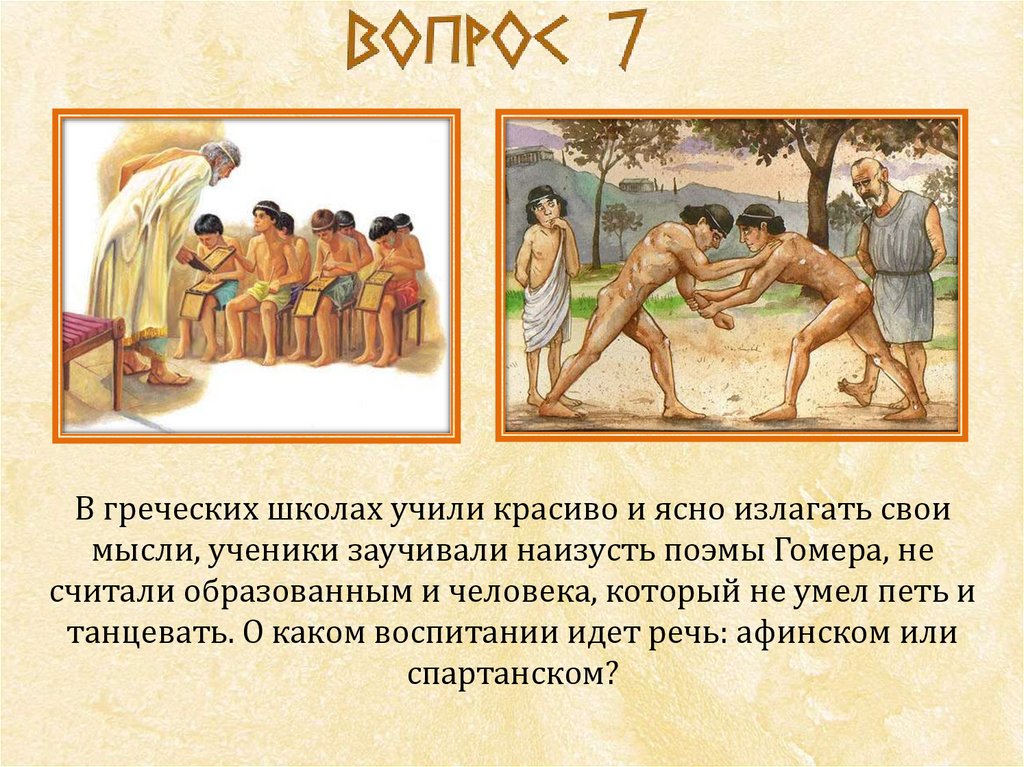 ВОПРОС 7

В греческих школах учили красиво и ясно излагать свои мысли, ученики заучивали наизусть поэмы Гомера, не считали образованным и человека, который не умел петь и танцевать. О каком воспитании идет речь: афинском или спартанском?